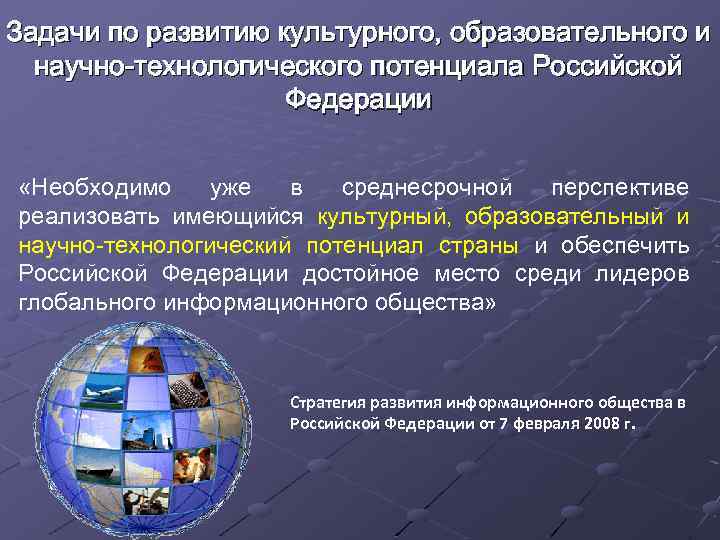 Задачи по развитию культурного, образовательного и научно-технологического потенциала Российской Федерации

«Необходимо уже в среднесрочной перспективе реализовать имеющийся культурный, образовательный и научно-технологический потенциал страны и обеспечить Российской Федерации достойное место среди лидеров глобального информационного общества»

Стратегия развития информационного общества в Российской Федерации от 7 февраля 2008 г.